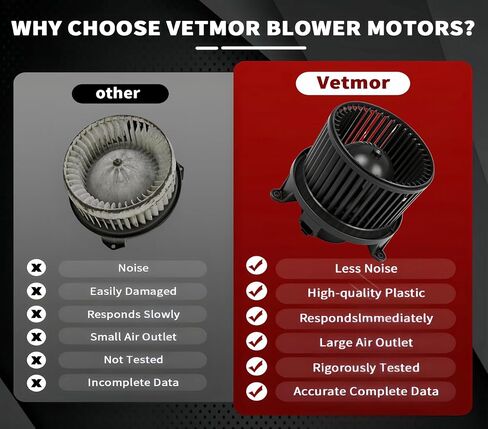 WHY CHOOSE VETMOR BLOWER MOTORS?

other

Noise
Easily Damaged
Responds Slowly
Small Air Outlet
Not Tested
Incomplete Data

Vetmor

Less Noise
High-quality Plastic
RespondsImmediately
Large Air Outlet
Rigorously Tested
Accurate Complete Data